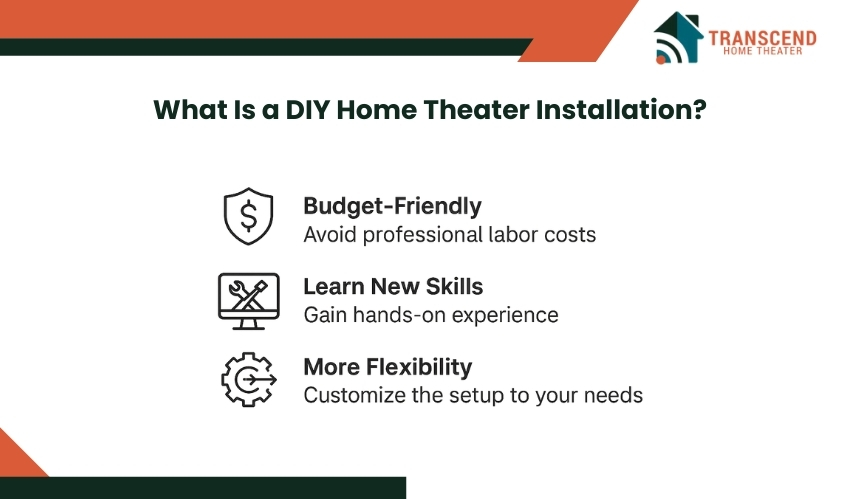 TRANSCEND
HOME THEATER

What Is a DIY Home Theater Installation?

Budget-Friendly
Avoid professional labor costs

Learn New Skills
Gain hands-on experience

More Flexibility
Customize the setup to your needs